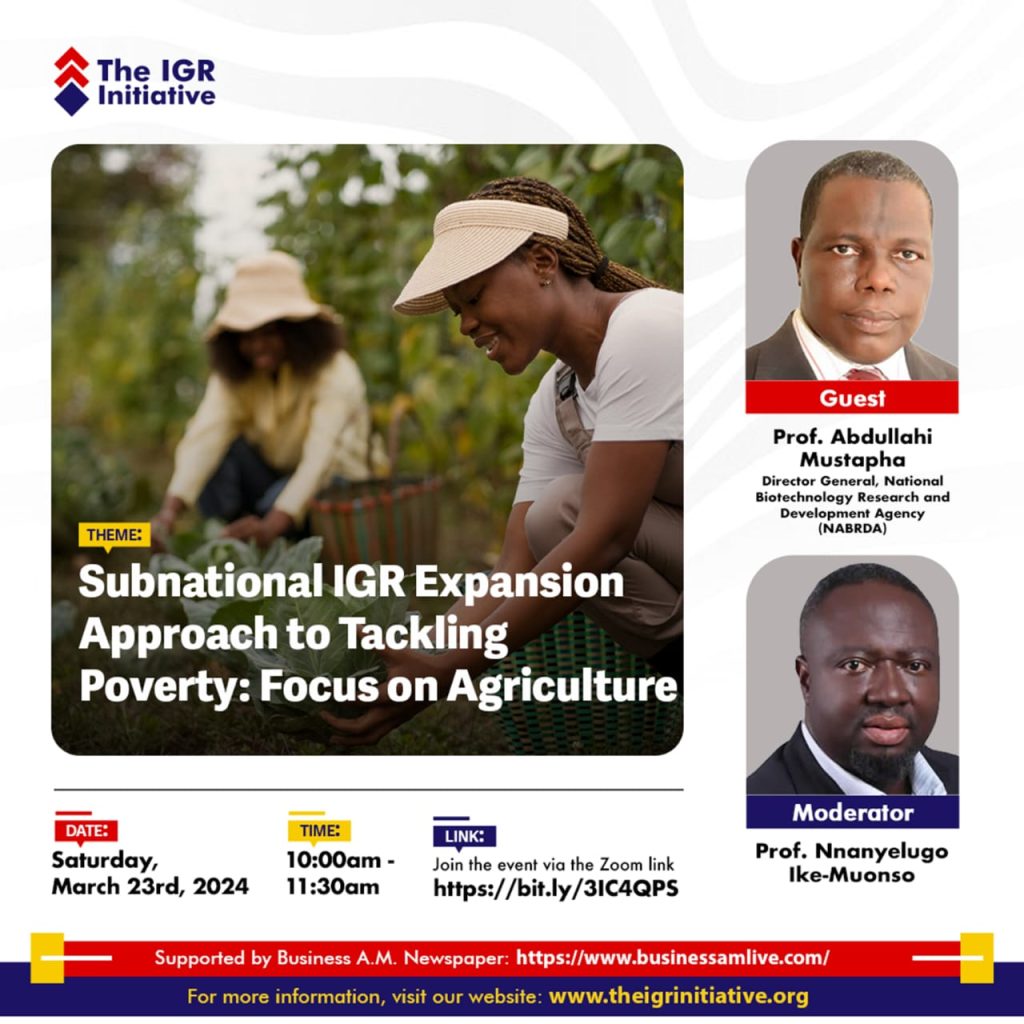 The IGR Initiative

THEME:
Subnational IGR Expansion Approach to Tackling Poverty: Focus on Agriculture

Guest
Prof. Abdullahi Mustapha
Director General, National Biotechnology Research and Development Agency (NABRDA)

Moderator
Prof. Nnanyelugo Ike-Muonso

DATE:
Saturday, March 23rd, 2024

TIME:
10:00am - 11:30am

LINK:
Join the event via the Zoom link
https://bit.ly/3IC4QPS

Supported by Business A.M. Newspaper: https://www.businessamlive.com/

For more information, visit our website: www.theigrinitiative.org